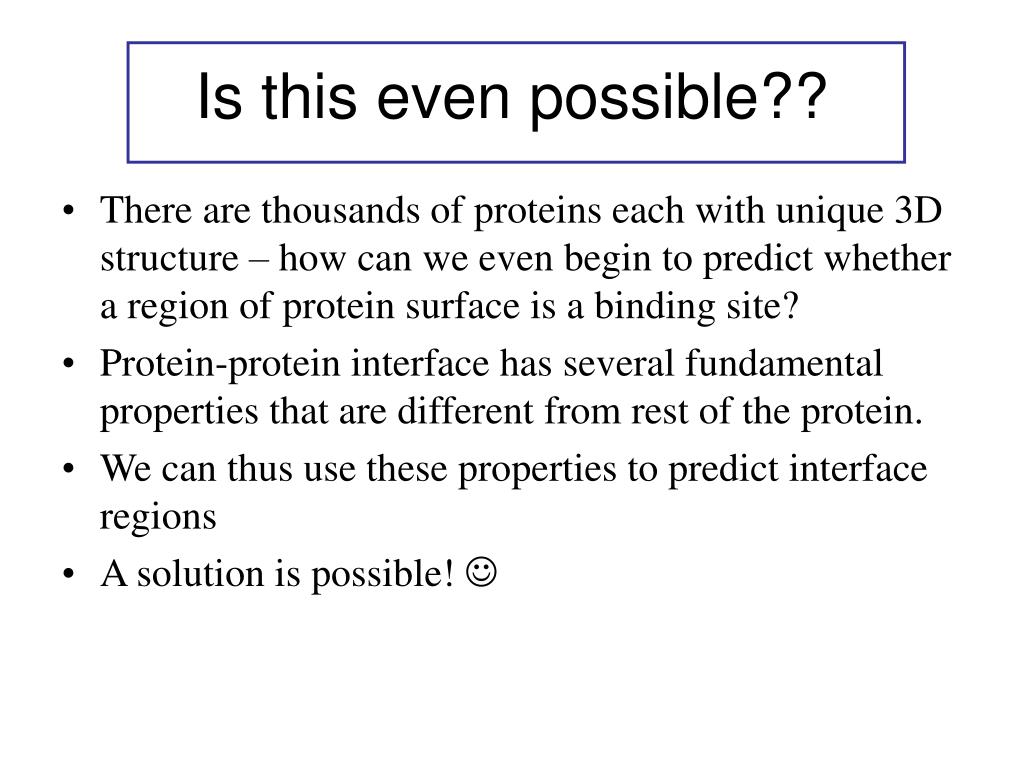 Is this even possible??

• There are thousands of proteins each with unique 3D structure – how can we even begin to predict whether a region of protein surface is a binding site?
• Protein-protein interface has several fundamental properties that are different from rest of the protein.
• We can thus use these properties to predict interface regions
• A solution is possible! ☺